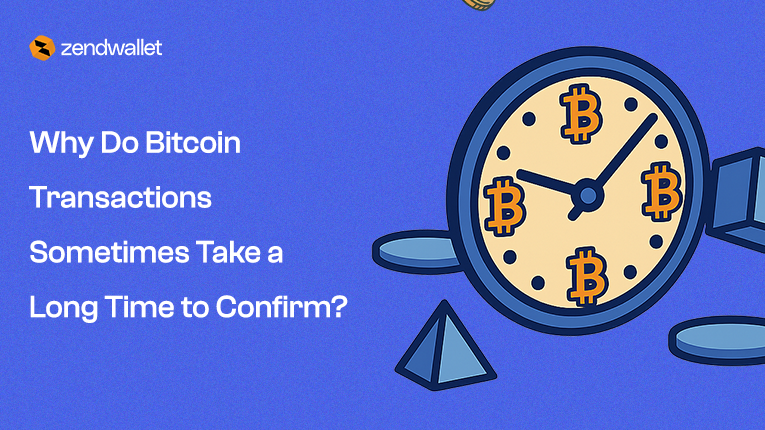 zendwallet

Why Do Bitcoin Transactions Sometimes Take a Long Time to Confirm?